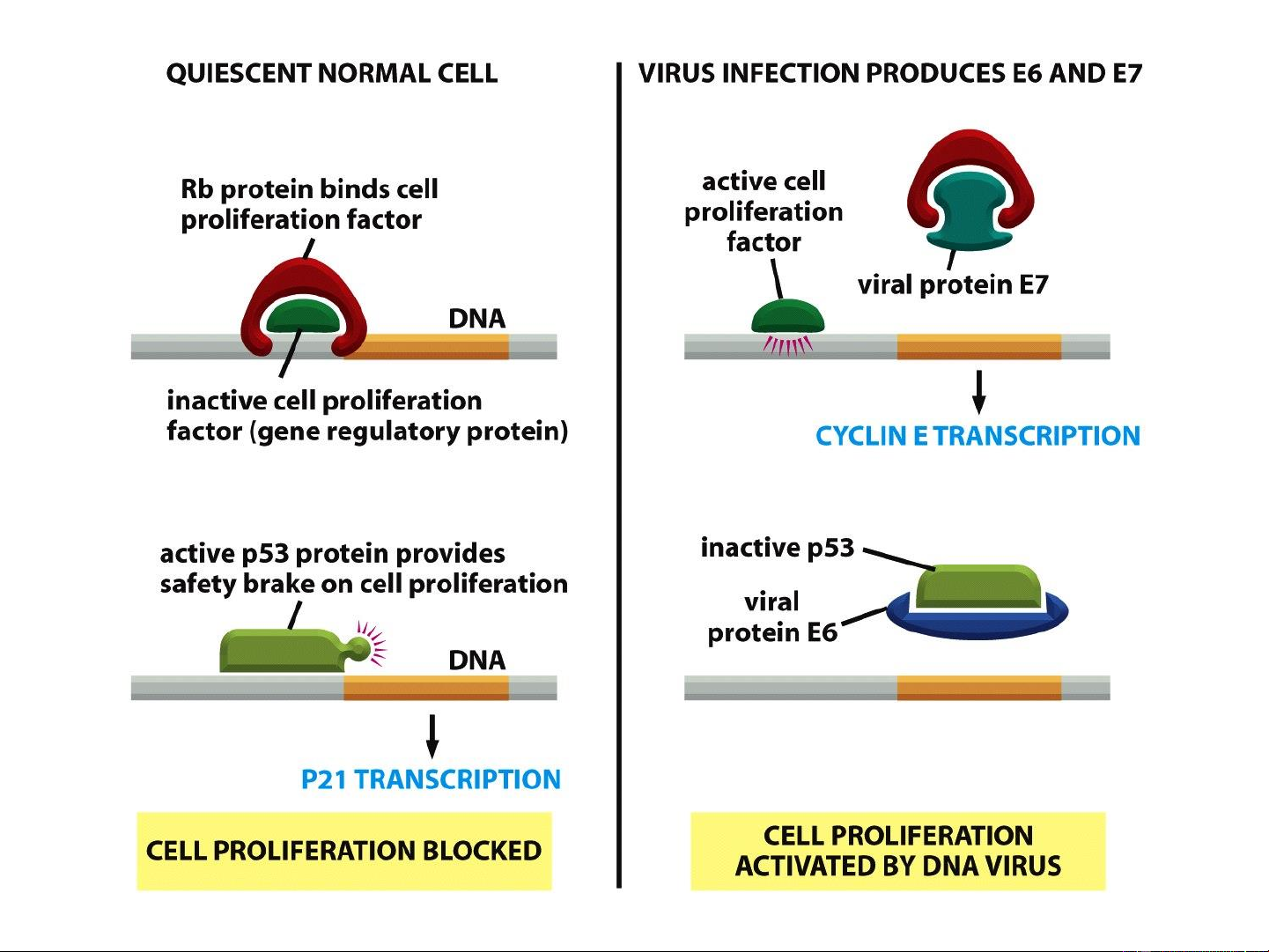 QUIESCENT NORMAL CELL

Rb protein binds cell proliferation factor

DNA

inactive cell proliferation factor (gene regulatory protein)

active p53 protein provides safety brake on cell proliferation

DNA

P21 TRANSCRIPTION

CELL PROLIFERATION BLOCKED

VIRUS INFECTION PRODUCES E6 AND E7

active cell proliferation factor

viral protein E7

CYCLIN E TRANSCRIPTION

inactive p53

viral protein E6

CELL PROLIFERATION ACTIVATED BY DNA VIRUS